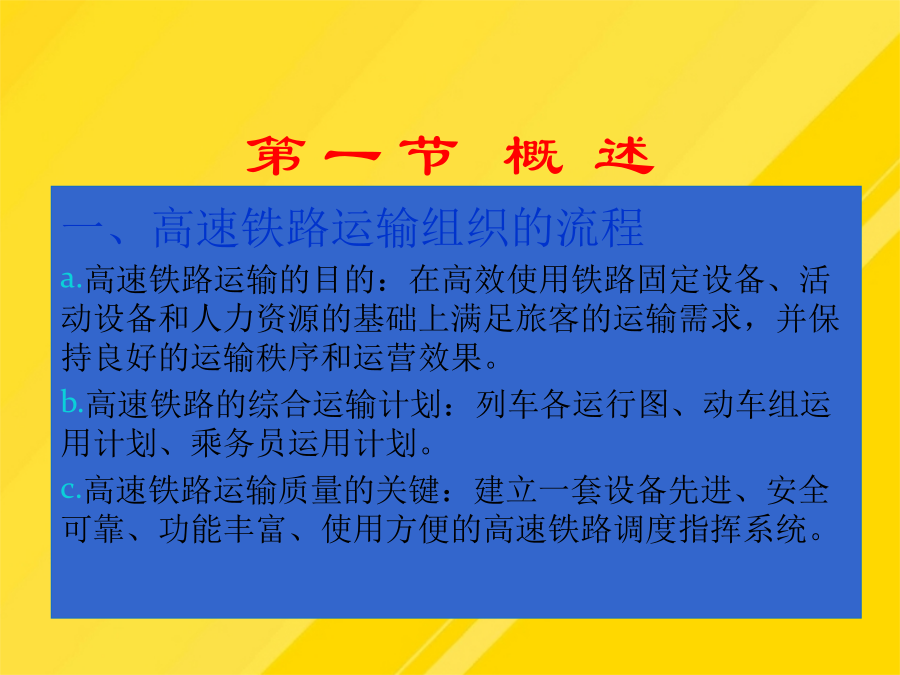 第一节 概述

一、高速铁路运输组织的流程

a.高速铁路运输的目的：在高效使用铁路固定设备、活动设备和人力资源的基础上满足旅客的运输需求，并保持良好的运输秩序和运营效果。

b.高速铁路的综合运输计划：列车各运行图、动车组运用计划、乘务员运用计划。

c.高速铁路运输质量的关键：建立一套设备先进、安全可靠、功能丰富、使用方便的高速铁路调度指挥系统。